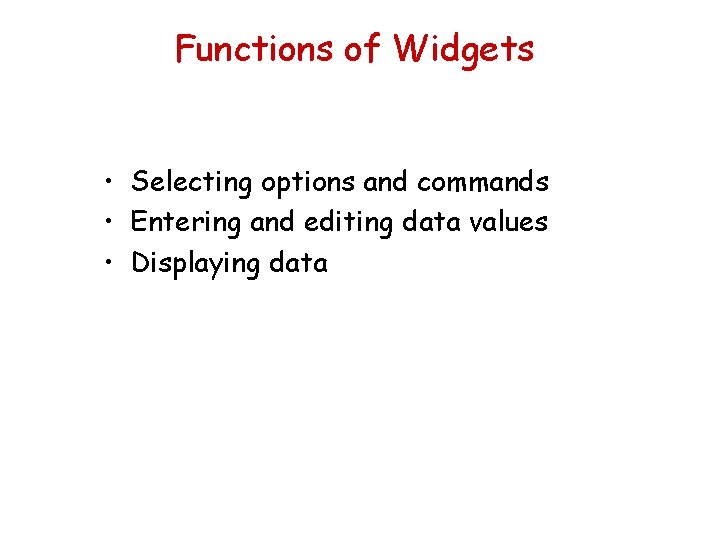 Functions of Widgets

• Selecting options and commands
• Entering and editing data values
• Displaying data